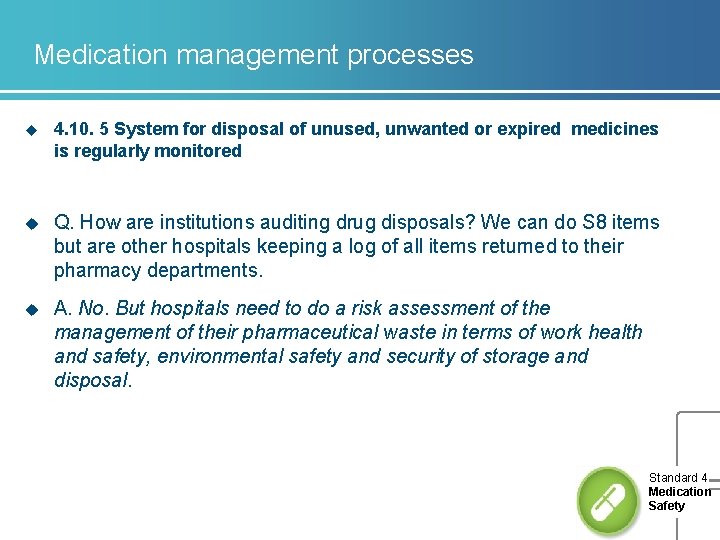 Medication management processes

4.10. 5 System for disposal of unused, unwanted or expired medicines is regularly monitored

Q. How are institutions auditing drug disposals? We can do S8 items but are other hospitals keeping a log of all items returned to their pharmacy departments.

A. No. But hospitals need to do a risk assessment of the management of their pharmaceutical waste in terms of work health and safety, environmental safety and security of storage and disposal.

Standard 4
Medication
Safety